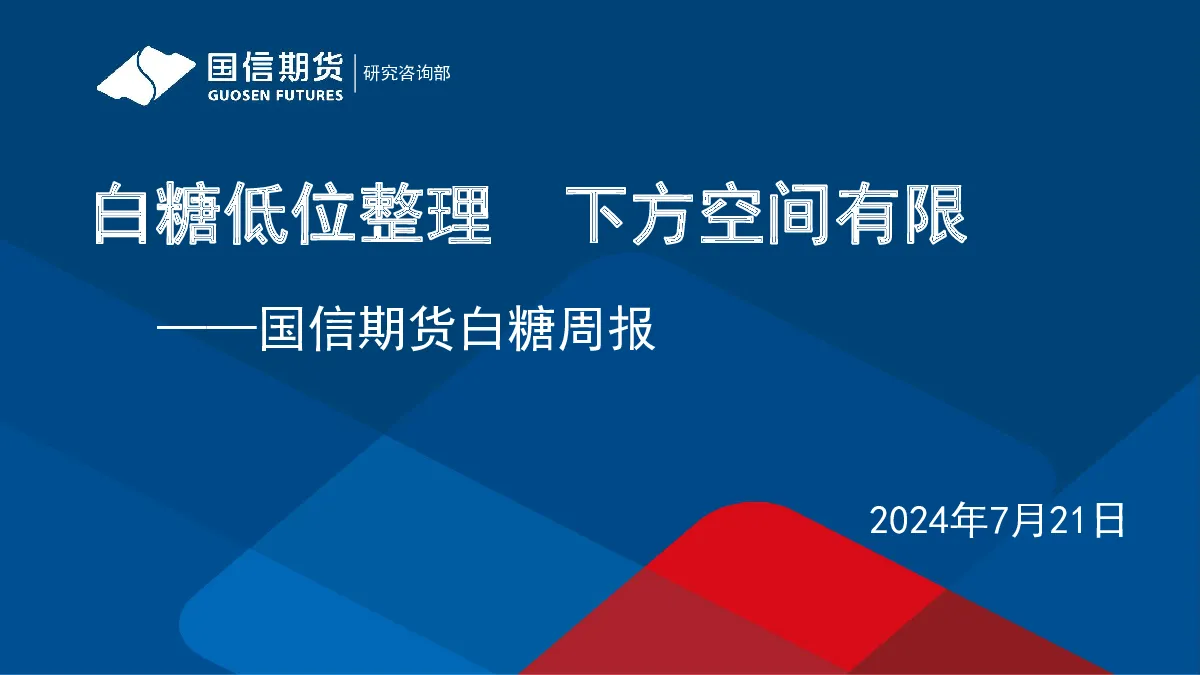 国信期货
GUOSEN FUTURES
研究咨询部

白糖低位整理　下方空间有限

——国信期货白糖周报

2024年7月21日